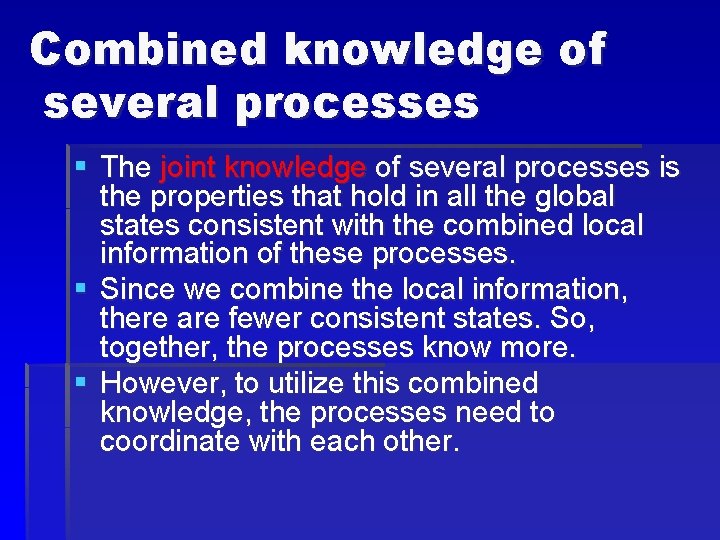 Combined knowledge of several processes

▪ The joint knowledge of several processes is the properties that hold in all the global states consistent with the combined local information of these processes.

▪ Since we combine the local information, there are fewer consistent states. So, together, the processes know more.

▪ However, to utilize this combined knowledge, the processes need to coordinate with each other.